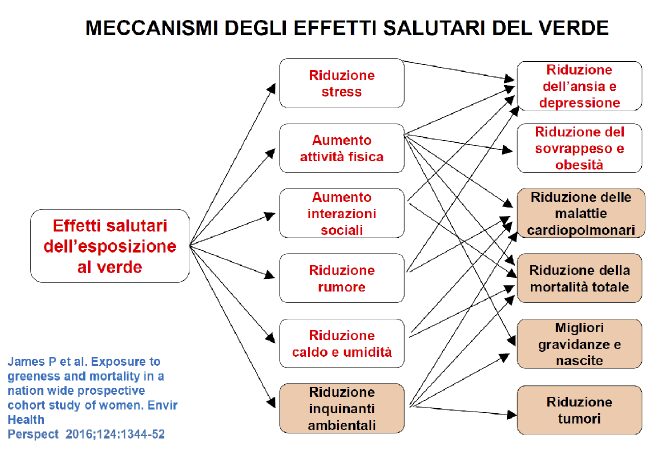 MECCANISMI DEGLI EFFETTI SALUTARI DEL VERDE

Effetti salutari dell'esposizione al verde

Riduzione stress

Aumento attività fisica

Aumento interazioni sociali

Riduzione rumore

Riduzione caldo e umidità

Riduzione inquinanti ambientali

Riduzione dell'ansia e depressione

Riduzione del sovrappeso e obesità

Riduzione delle malattie cardiopolmonari

Riduzione della mortalità totale

Migliori gravidanze e nascite

Riduzione tumori

James P et al. Exposure to greeness and mortality in a nation wide prospective cohort study of women. Envir Health Perspect 2016;124:1344-52